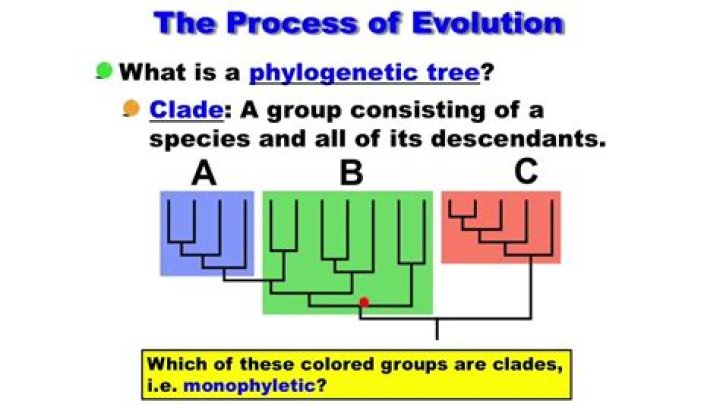 The Process of Evolution

What is a phylogenetic tree?

Clade: A group consisting of a species and all of its descendants.

A

B

C

Which of these colored groups are clades, i.e. monophyletic?